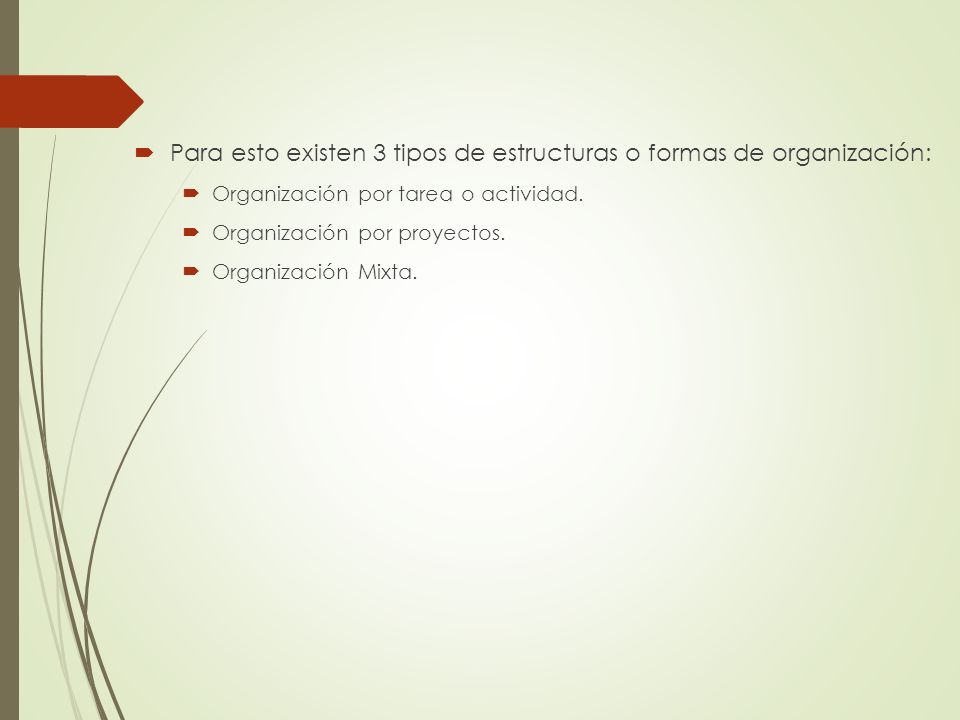 Para esto existen 3 tipos de estructuras o formas de organización:

Organización por tarea o actividad.

Organización por proyectos.

Organización Mixta.